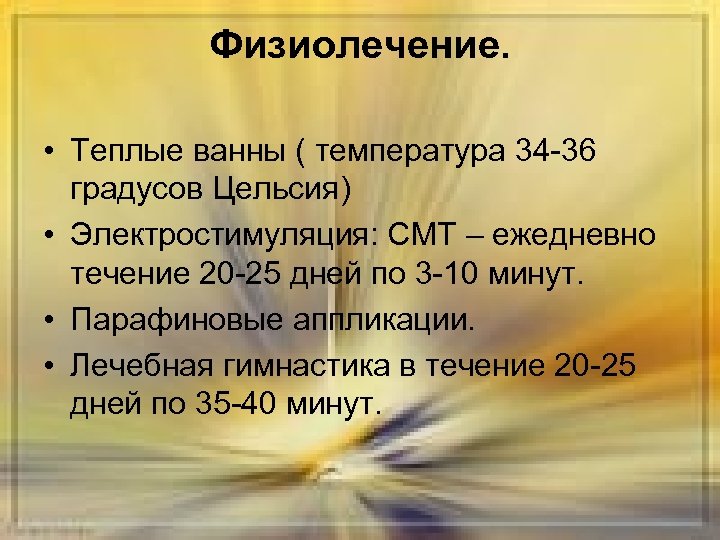 Физиолечение.

• Теплые ванны ( температура 34-36 градусов Цельсия)
• Электростимуляция: СМТ – ежедневно течение 20-25 дней по 3-10 минут.
• Парафиновые аппликации.
• Лечебная гимнастика в течение 20-25 дней по 35-40 минут.